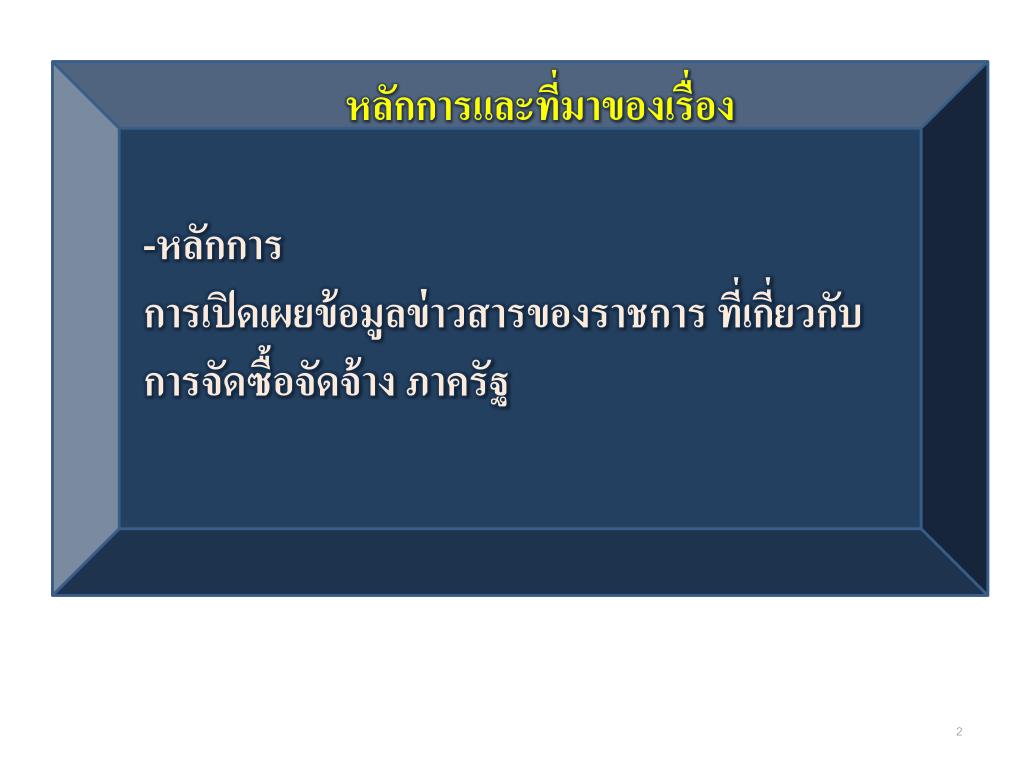 หลักการและที่มาของเรื่อง

-หลักการ
การเปิดเผยข้อมูลข่าวสารของราชการ ที่เกี่ยวกับการจัดซื้อจัดจ้าง ภาครัฐ

2